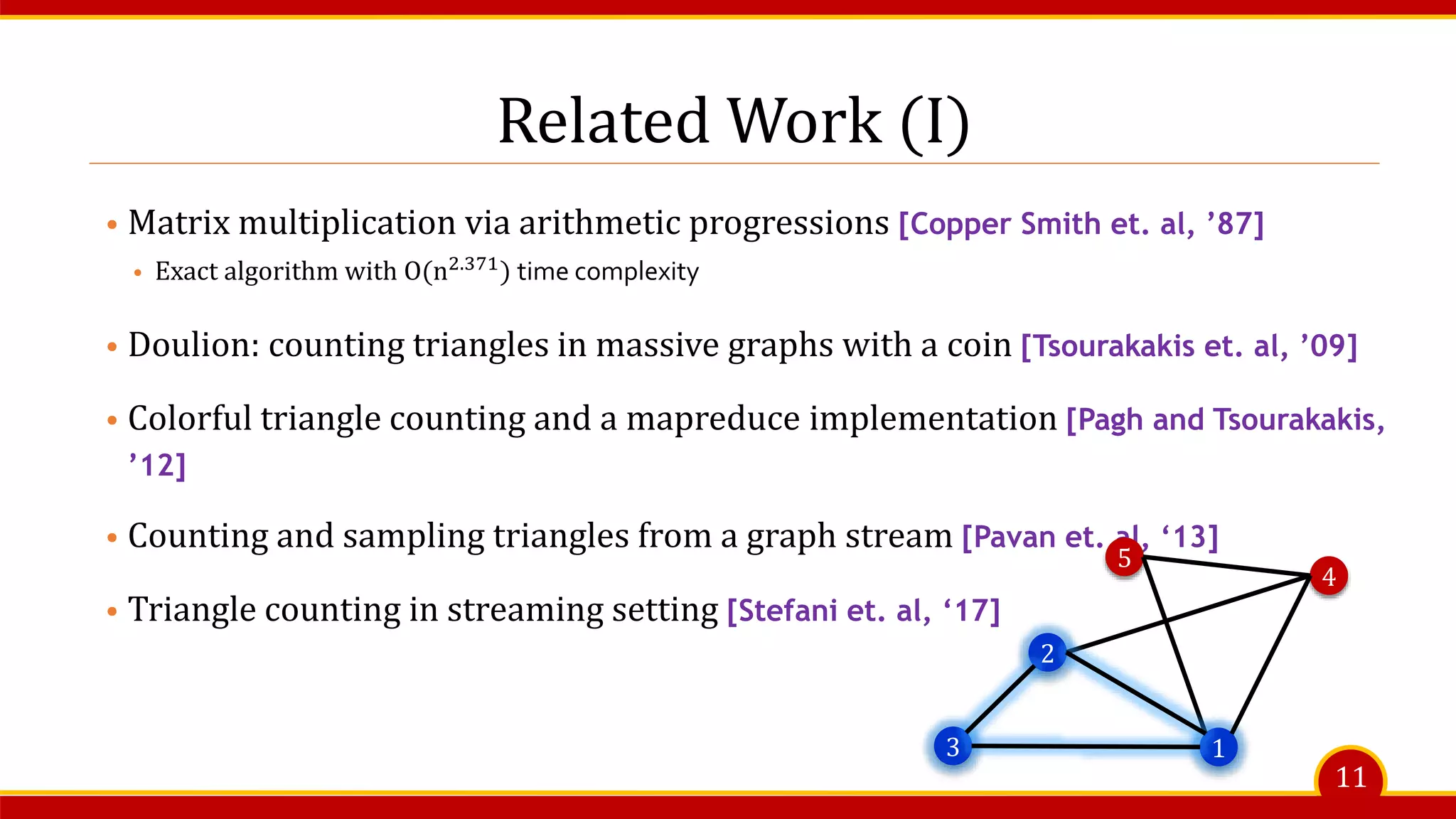 Related Work (I)

• Matrix multiplication via arithmetic progressions [Copper Smith et. al, ’87]

• Exact algorithm with $O(n^{2.371})$ time complexity

• Doulion: counting triangles in massive graphs with a coin [Tsourakakis et. al, ’09]

• Colorful triangle counting and a mapreduce implementation [Pagh and Tsourakakis, ’12]

• Counting and sampling triangles from a graph stream [Pavan et. al, ‘13]

• Triangle counting in streaming setting [Stefani et. al, ‘17]

5
4
2
3
1

11